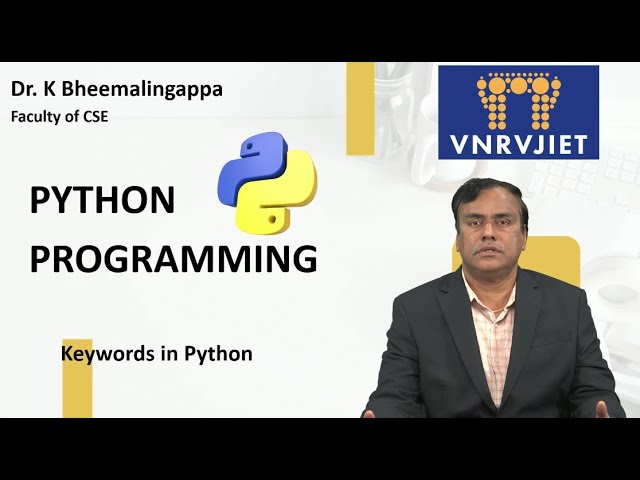 Dr. K Bheemalingappa
Faculty of CSE

VNRVJIET

PYTHON
PROGRAMMING

Keywords in Python